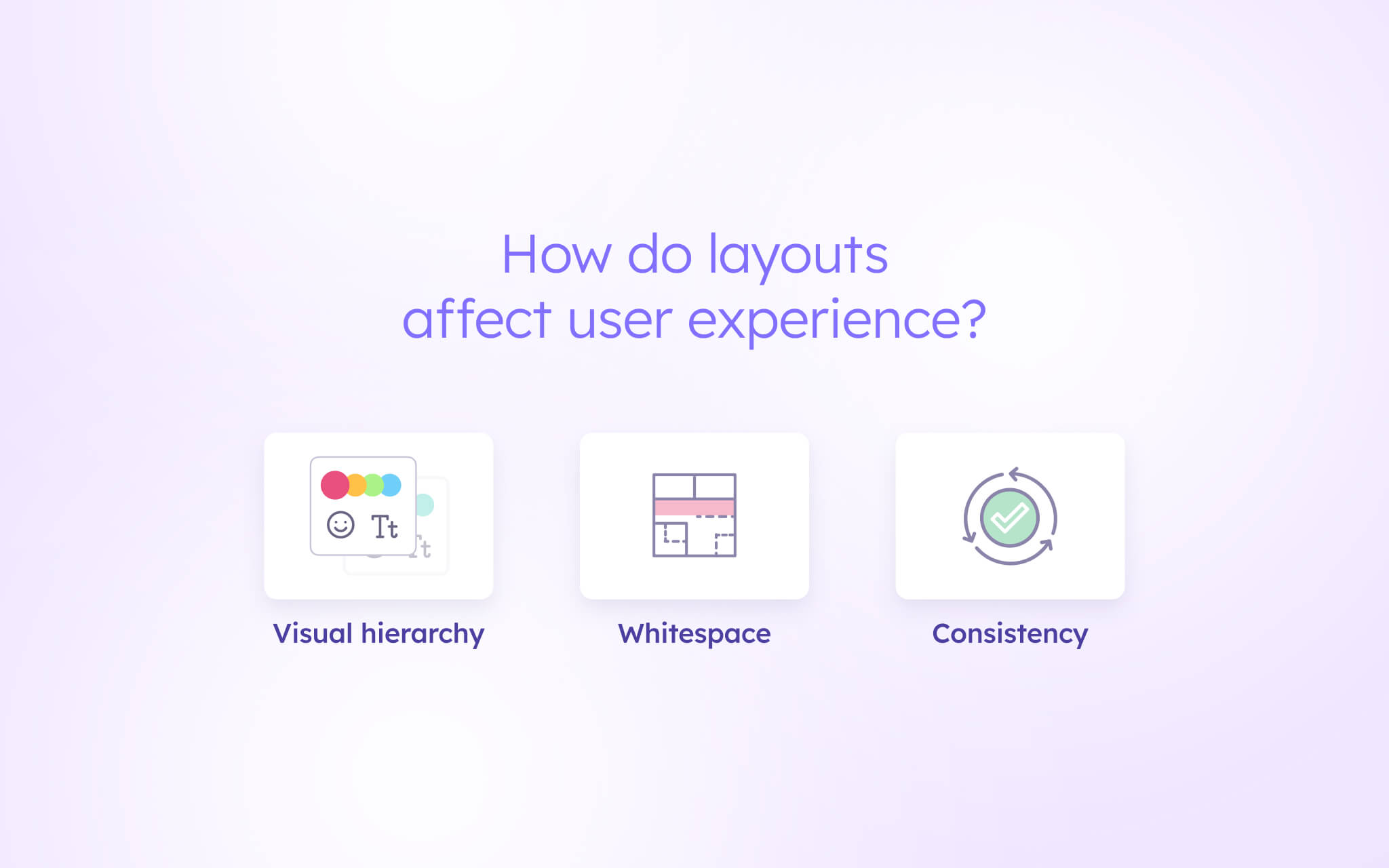 How do layouts
affect user experience?

Tt

Visual hierarchy

Whitespace

Consistency